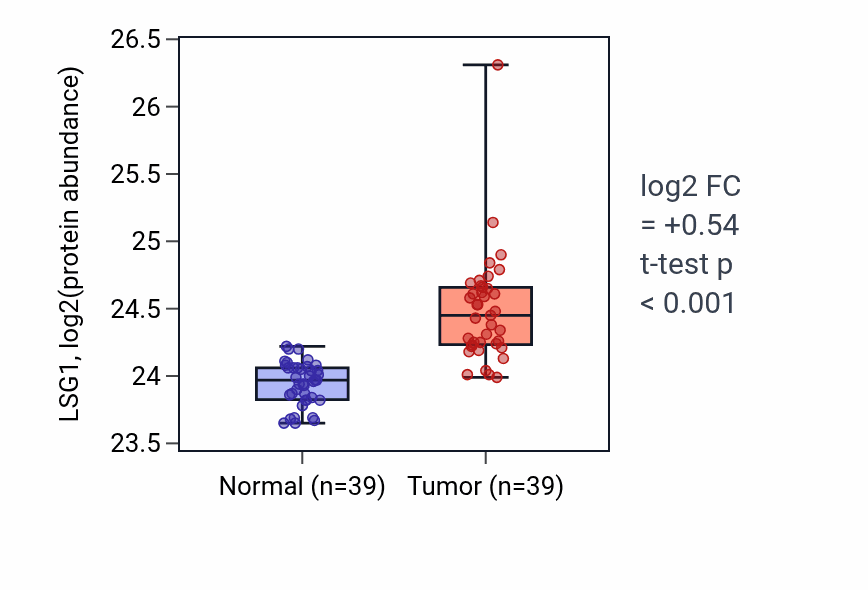 LSG1, log2(protein abundance)

26.5
26
25.5
25
24.5
24
23.5

Normal (n=39)
Tumor (n=39)

log2 FC
= +0.54
t-test p
< 0.001